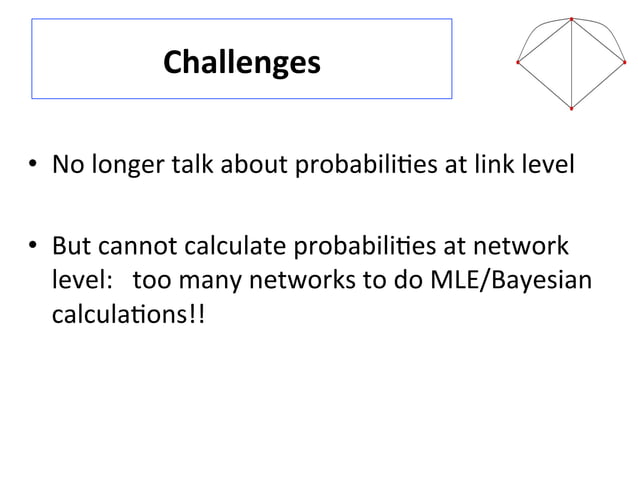 Challenges

• No longer talk about probabilities at link level

• But cannot calculate probabilities at network level: too many networks to do MLE/Bayesian calculations!!